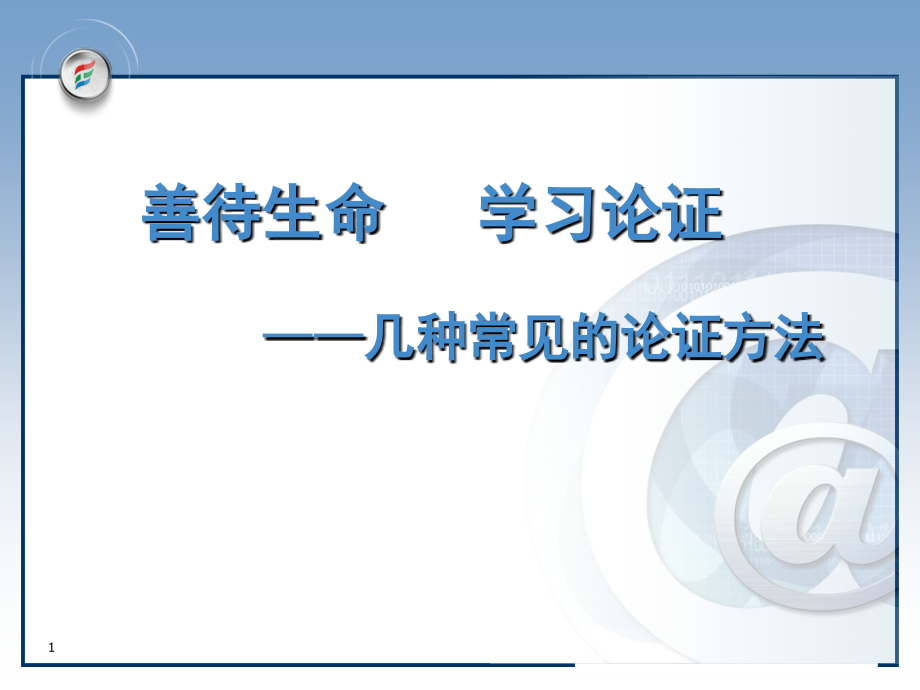 善待生命　　学习论证

——几种常见的论证方法

1